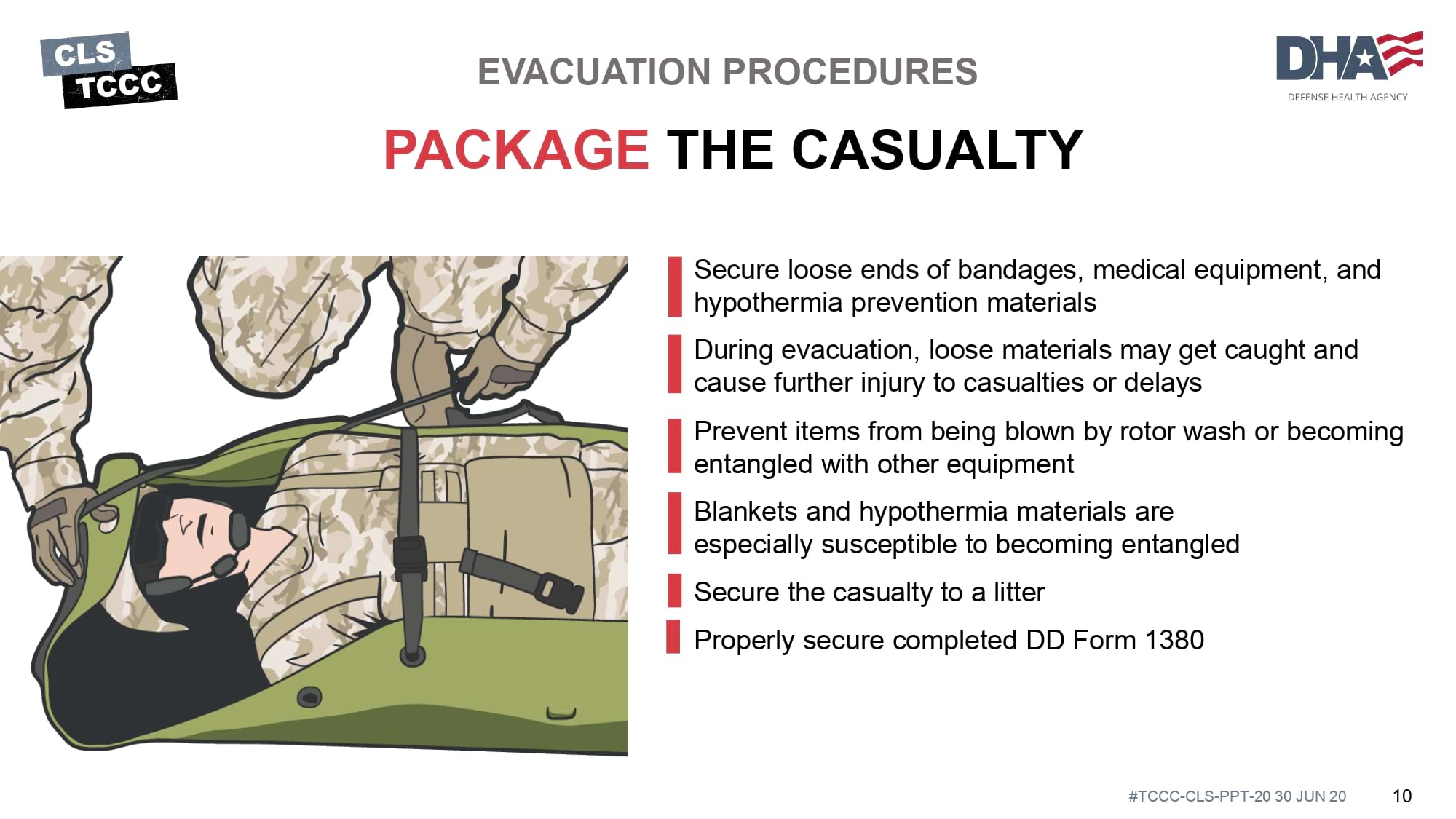 CLS
TCCC

EVACUATION PROCEDURES

DHA
DEFENSE HEALTH AGENCY

PACKAGE THE CASUALTY

Secure loose ends of bandages, medical equipment, and hypothermia prevention materials

During evacuation, loose materials may get caught and cause further injury to casualties or delays

Prevent items from being blown by rotor wash or becoming entangled with other equipment

Blankets and hypothermia materials are especially susceptible to becoming entangled

Secure the casualty to a litter

Properly secure completed DD Form 1380

#TCCC-CLS-PPT-20 30 JUN 20 10